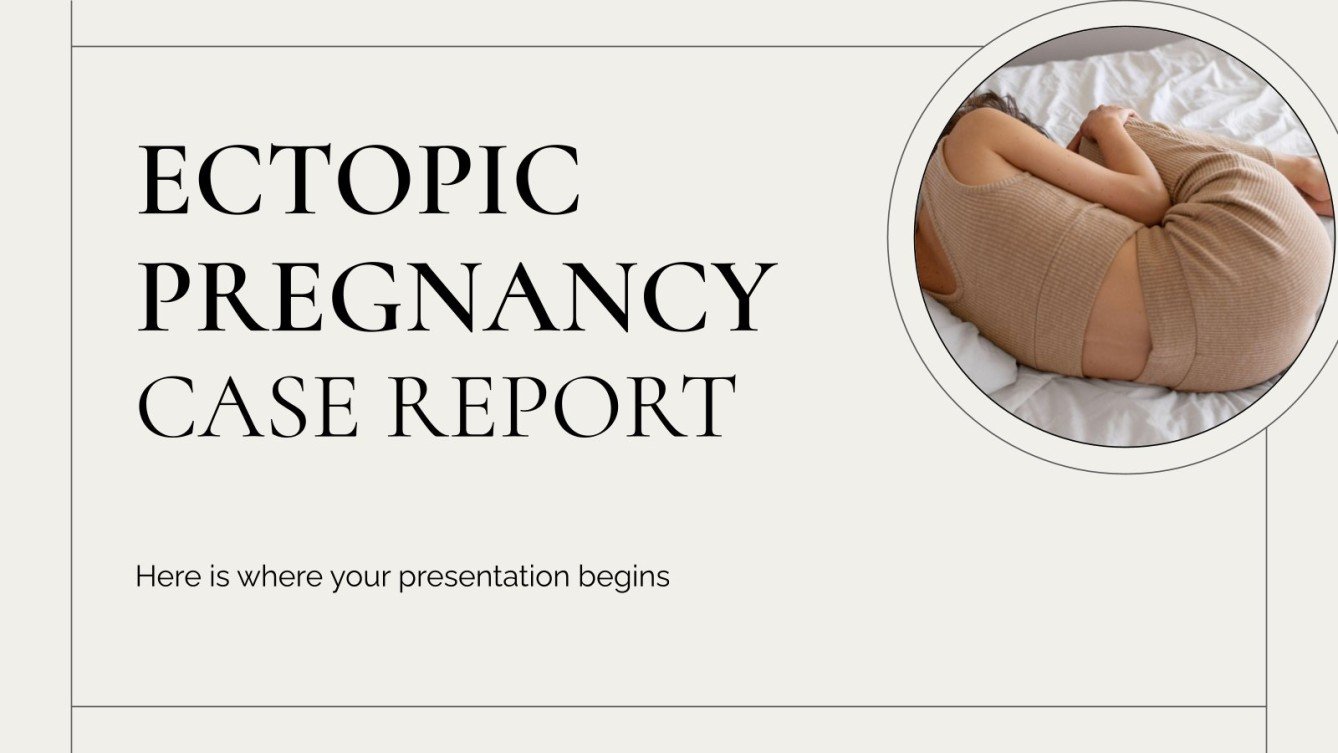 ECTOPIC PREGNANCY CASE REPORT

Here is where your presentation begins